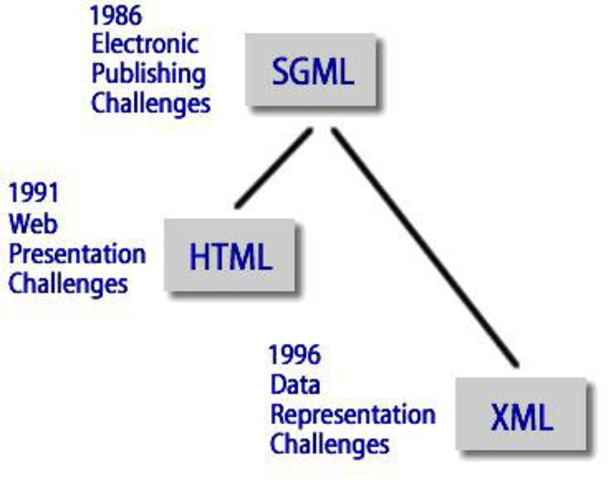 1986
Electronic
Publishing
Challenges

SGML

1991
Web
Presentation
Challenges

HTML

1996
Data
Representation
Challenges

XML